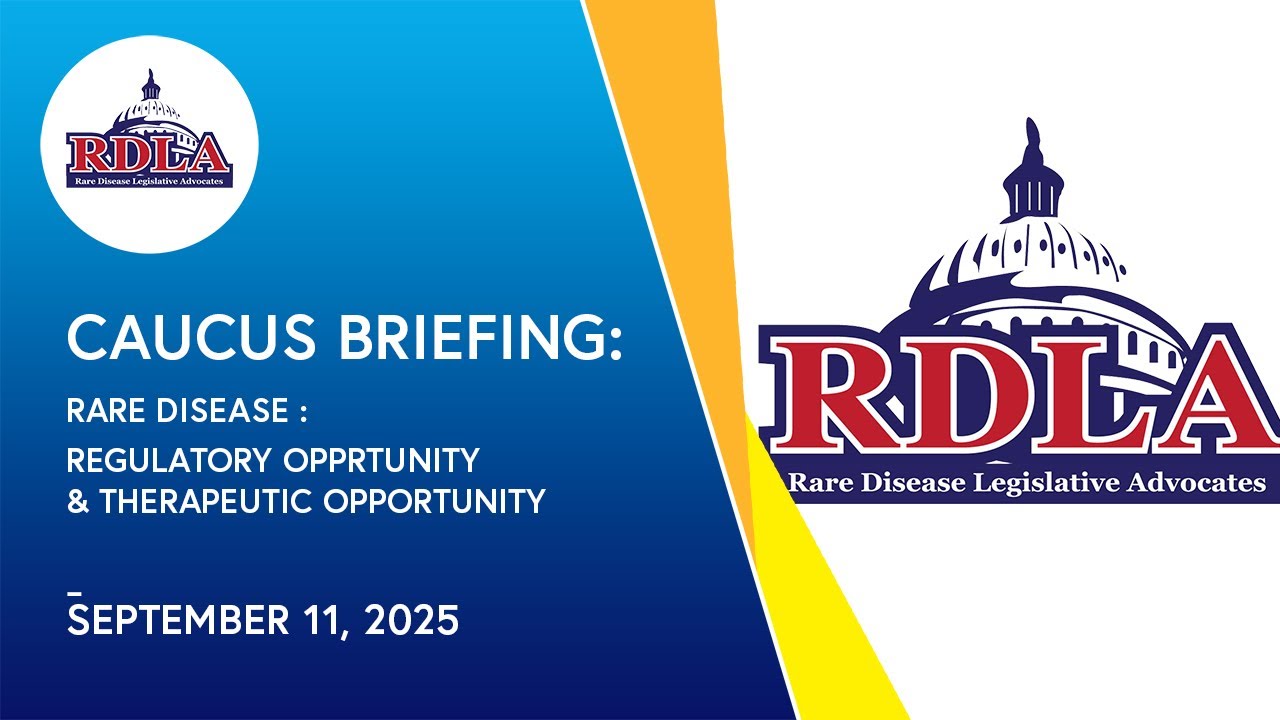 RDLA
Rare Disease Legislative Advocates

CAUCUS BRIEFING:

RARE DISEASE :
REGULATORY OPPRTUNITY
& THERAPEUTIC OPPORTUNITY

SEPTEMBER 11, 2025

RDLA
Rare Disease Legislative Advocates